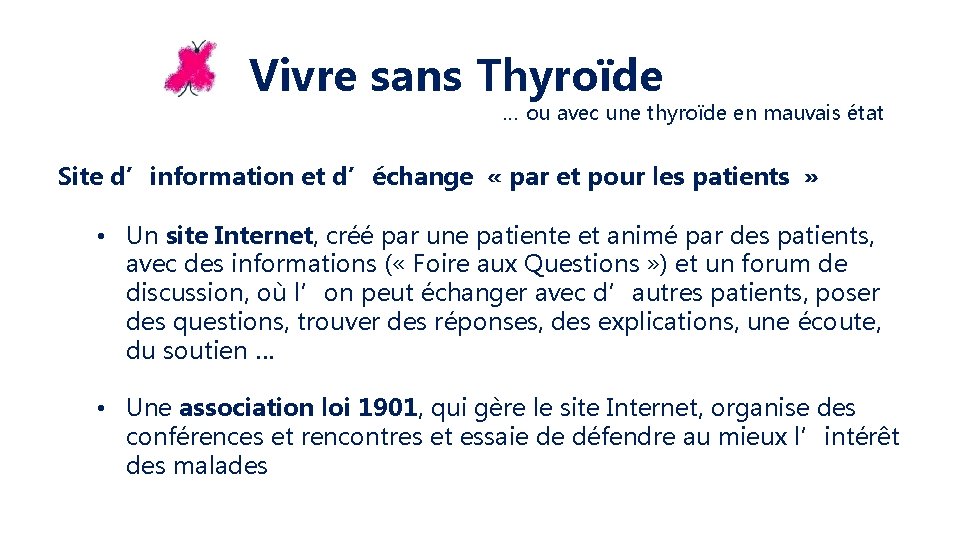 Vivre sans Thyroïde
… ou avec une thyroïde en mauvais état

Site d’information et d’échange « par et pour les patients »

• Un site Internet, créé par une patiente et animé par des patients, avec des informations (« Foire aux Questions ») et un forum de discussion, où l’on peut échanger avec d’autres patients, poser des questions, trouver des réponses, des explications, une écoute, du soutien …

• Une association loi 1901, qui gère le site Internet, organise des conférences et rencontres et essaie de défendre au mieux l’intérêt des malades